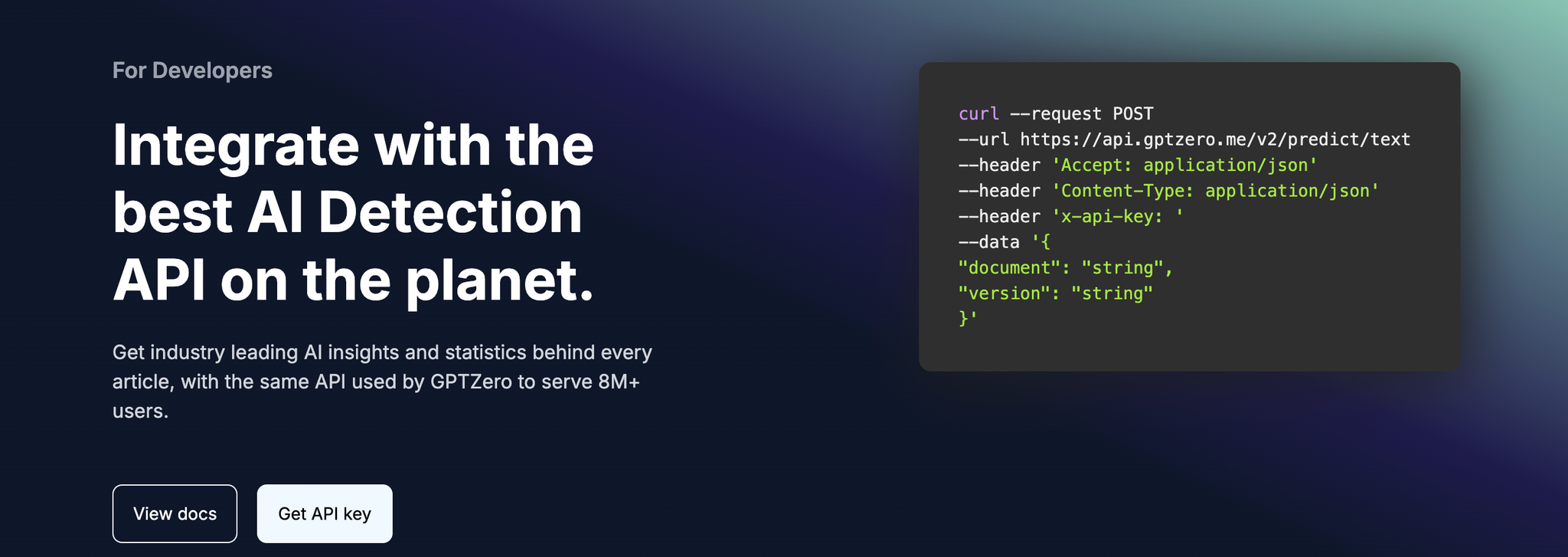 For Developers

Integrate with the best AI Detection API on the planet.

Get industry leading AI insights and statistics behind every article, with the same API used by GPTZero to serve 8M+ users.

View docs

Get API key

curl --request POST
--url https://api.gptzero.me/v2/predict/text
--header 'Accept: application/json'
--header 'Content-Type: application/json'
--header 'x-api-key: '
--data '{
"document": "string",
"version": "string"
}'